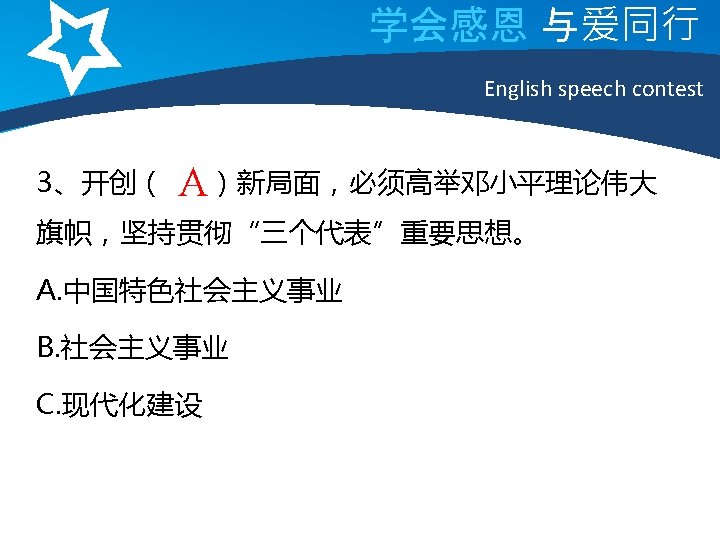 学会感恩 与爱同行

English speech contest

3、开创（ A ）新局面，必须高举邓小平理论伟大旗帜，坚持贯彻“三个代表”重要思想。

A.中国特色社会主义事业

B.社会主义事业

C.现代化建设